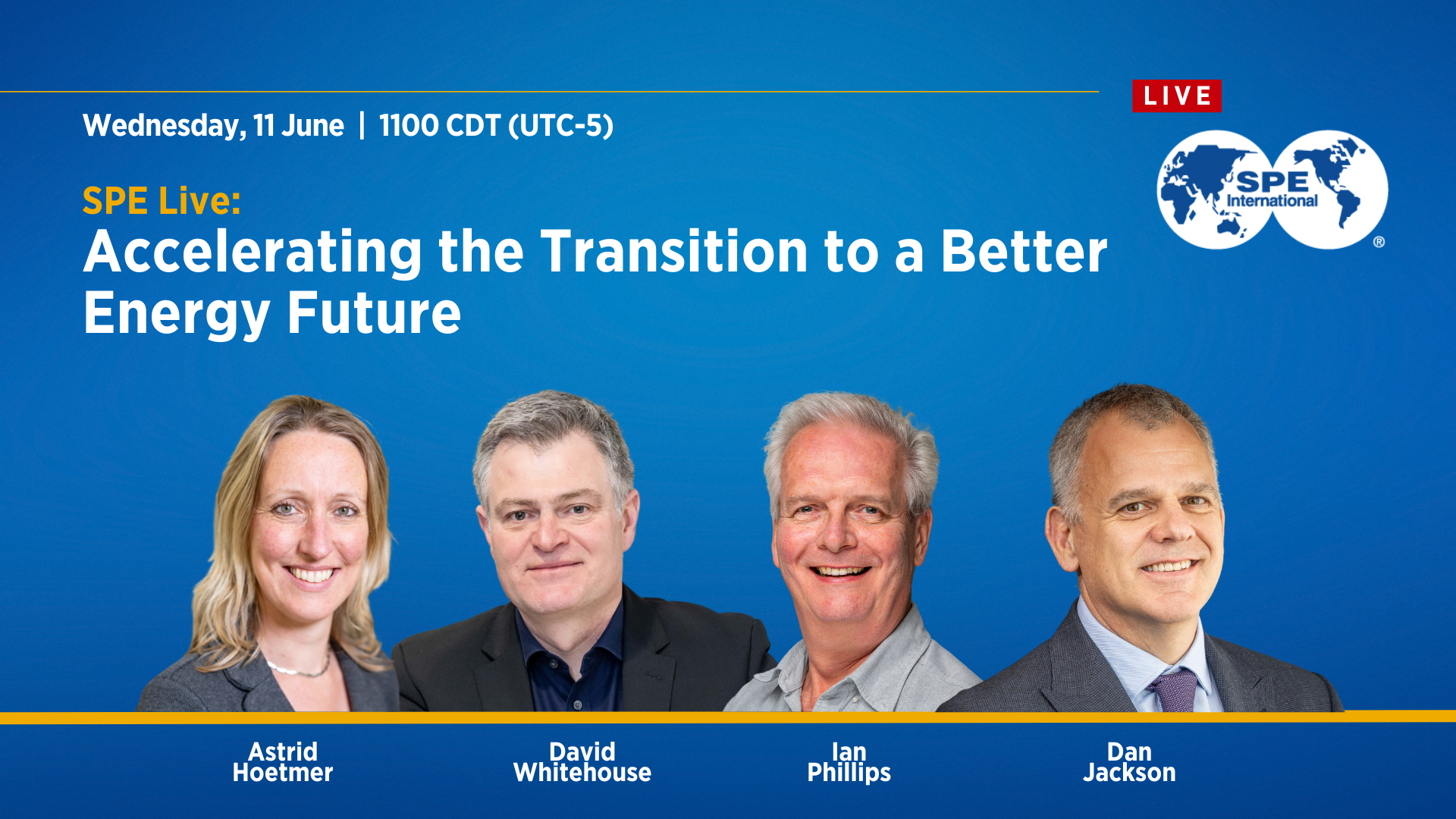 Wednesday, 11 June | 1100 CDT (UTC-5)

LIVE

SPE International ®

SPE Live:
Accelerating the Transition to a Better Energy Future

Astrid Hoetmer

David Whitehouse

Ian Phillips

Dan Jackson